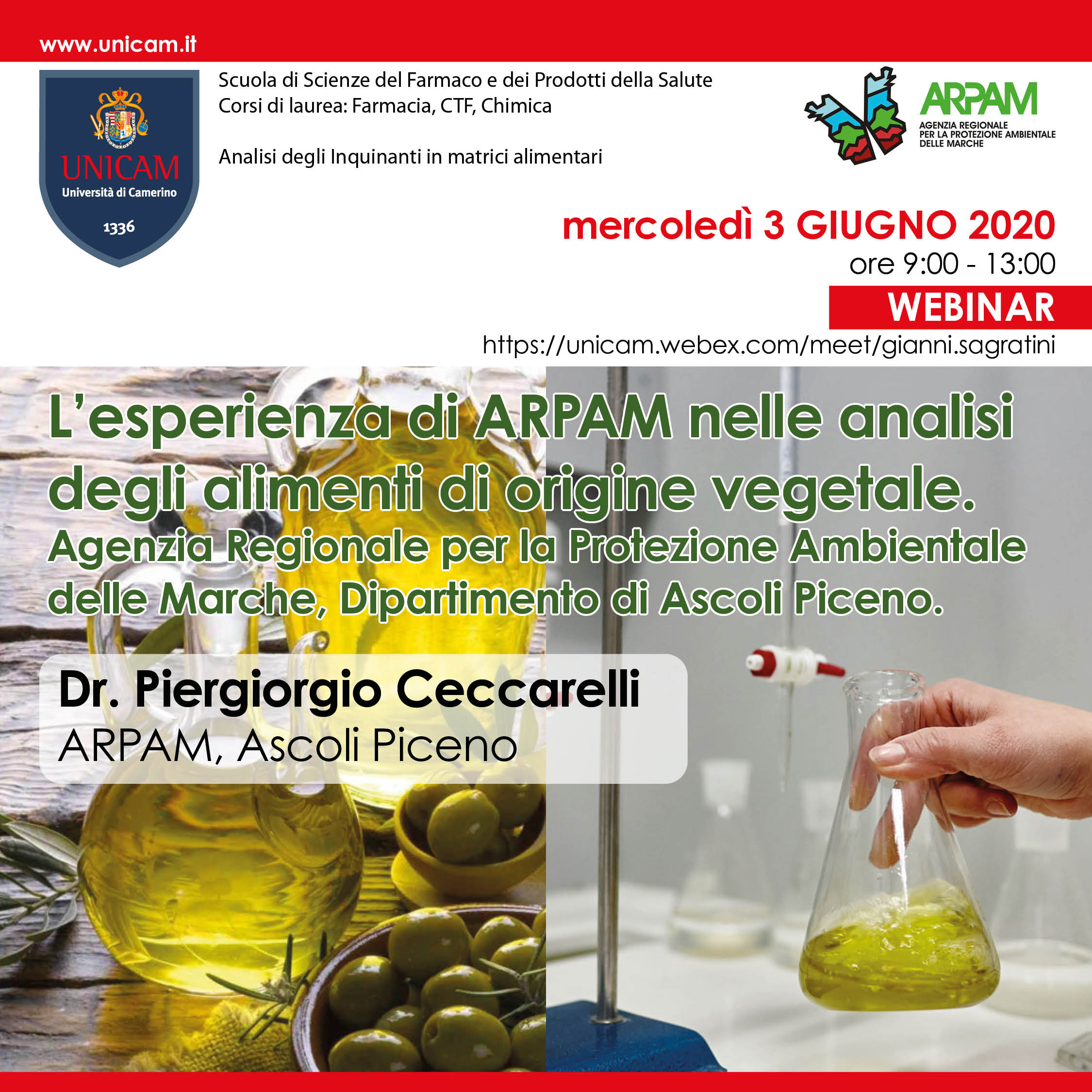 www.unicam.it

UNICAM
Università di Camerino
1336

Scuola di Scienze del Farmaco e dei Prodotti della Salute
Corsi di laurea: Farmacia, CTF, Chimica

Analisi degli Inquinanti in matrici alimentari

ARPAM
AGENZIA REGIONALE PER LA PROTEZIONE AMBIENTALE DELLE MARCHE

mercoledì 3 GIUGNO 2020
ore 9:00 - 13:00
WEBINAR
https://unicam.webex.com/meet/gianni.sagratini

L'esperienza di ARPAM nelle analisi degli alimenti di origine vegetale.
Agenzia Regionale per la Protezione Ambientale delle Marche, Dipartimento di Ascoli Piceno.

Dr. Piergiorgio Ceccarelli
ARPAM, Ascoli Piceno